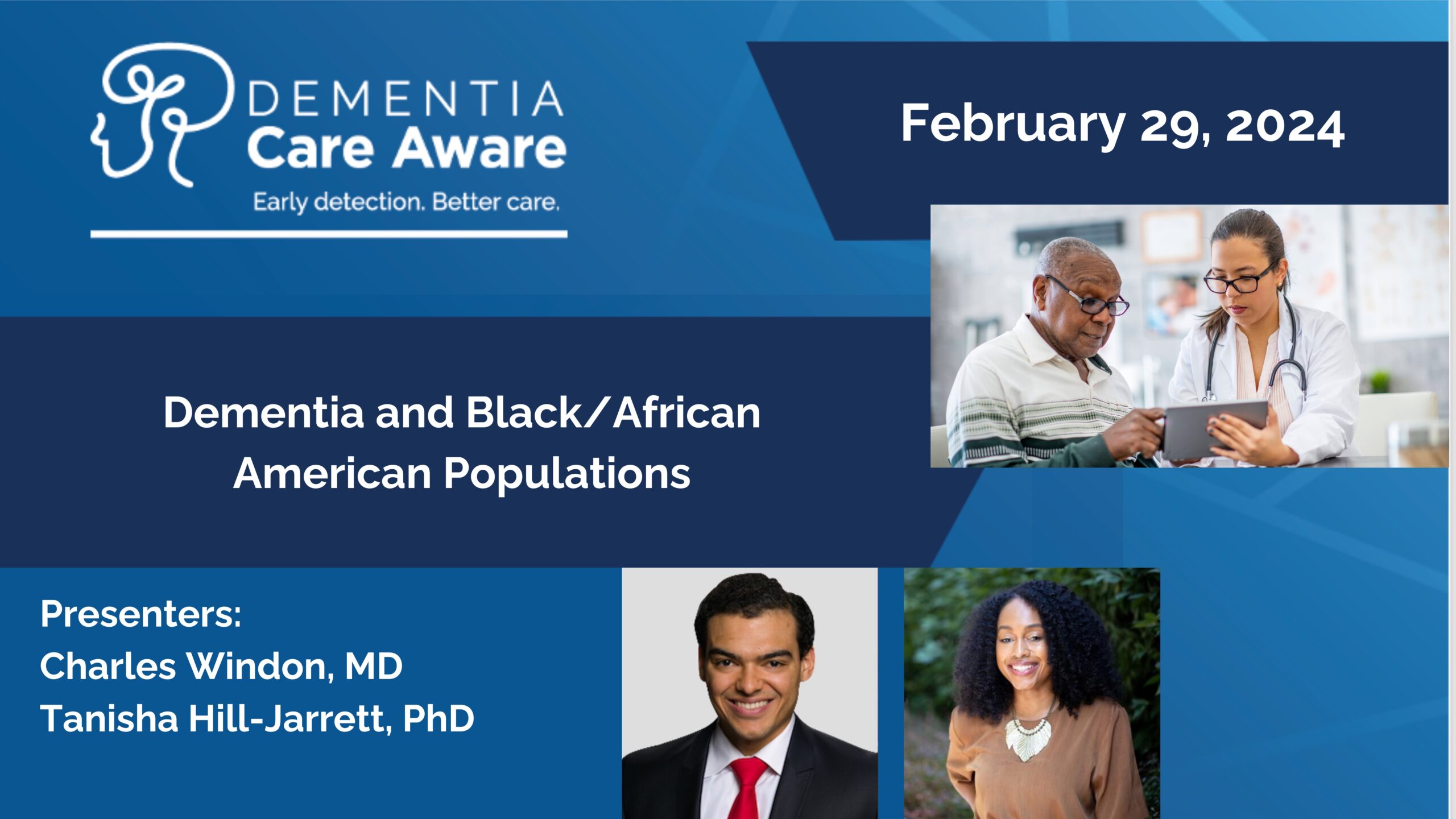 DEMENTIA
Care Aware
Early detection. Better care.

February 29, 2024

Dementia and Black/African American Populations

Presenters:
Charles Windon, MD
Tanisha Hill-Jarrett, PhD